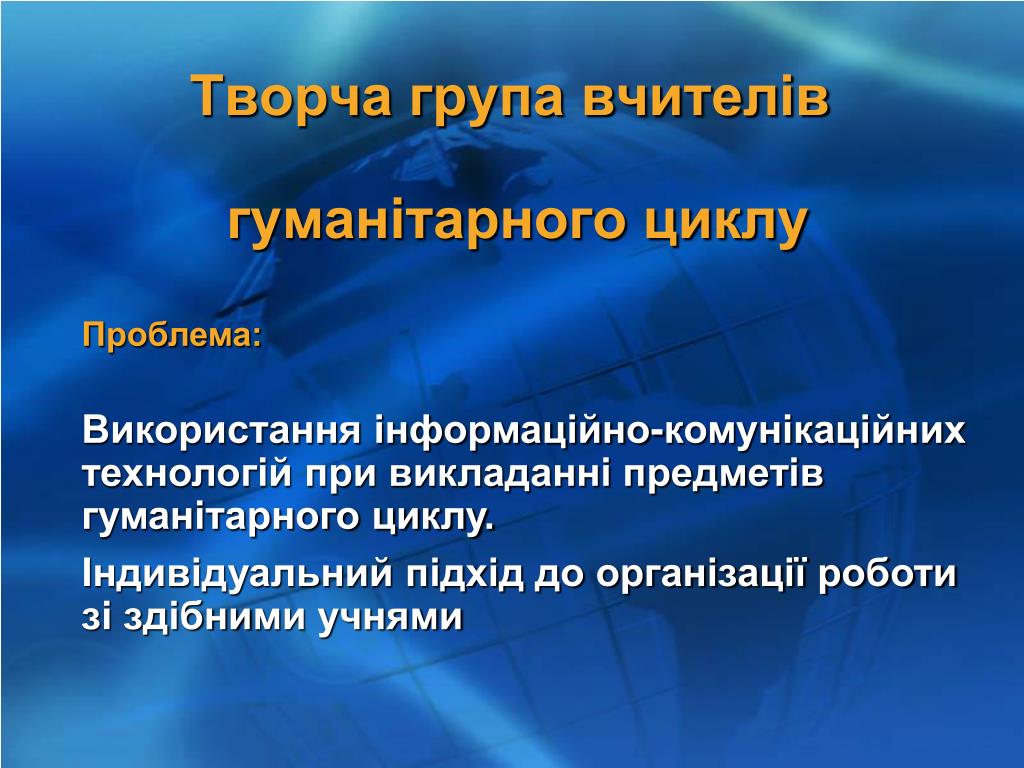 Творча група вчителів

гуманітарного циклу

Проблема:

Використання інформаційно-комунікаційних технологій при викладанні предметів гуманітарного циклу.

Індивідуальний підхід до організації роботи зі здібними учнями